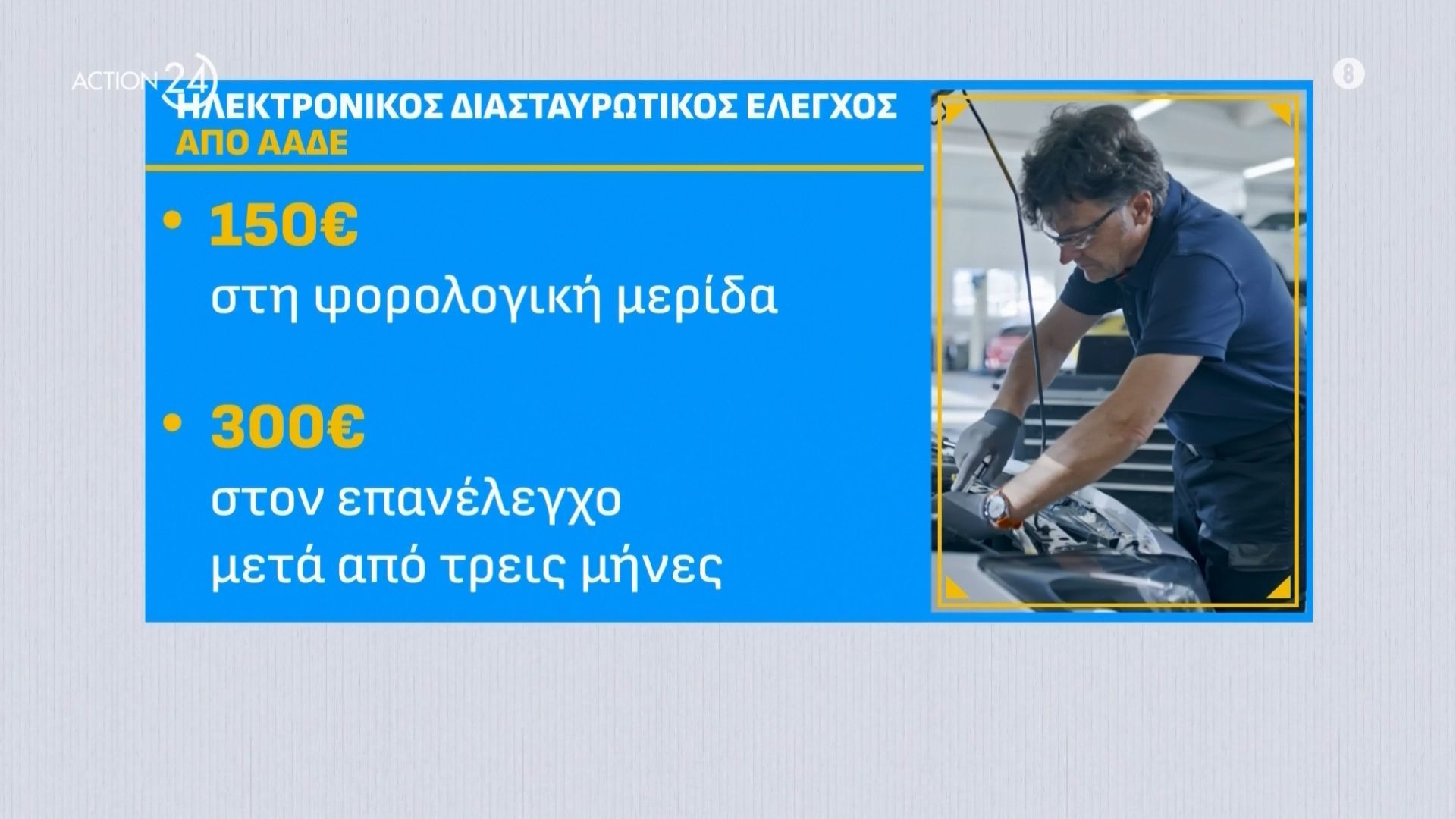 ACTION 24

8

ΗΛΕΚΤΡΟΝΙΚΟΣ ΔΙΑΣΤΑΥΡΩΤΙΚΟΣ ΕΛΕΓΧΟΣ
ΑΠΟ ΑΑΔΕ

• 150€
στη φορολογική μερίδα

• 300€
στον επανέλεγχο μετά από τρεις μήνες